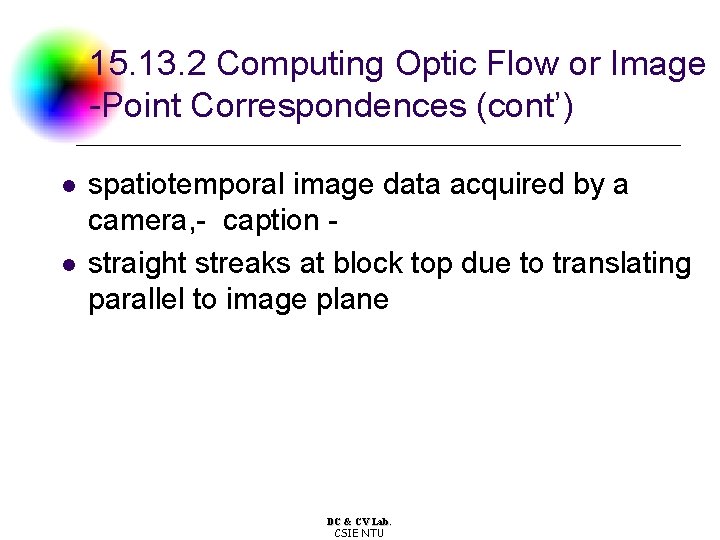 15.13.2 Computing Optic Flow or Image -Point Correspondences (cont')

- spatiotemporal image data acquired by a camera,- caption -
- straight streaks at block top due to translating parallel to image plane

DC & CV Lab.
CSIE NTU